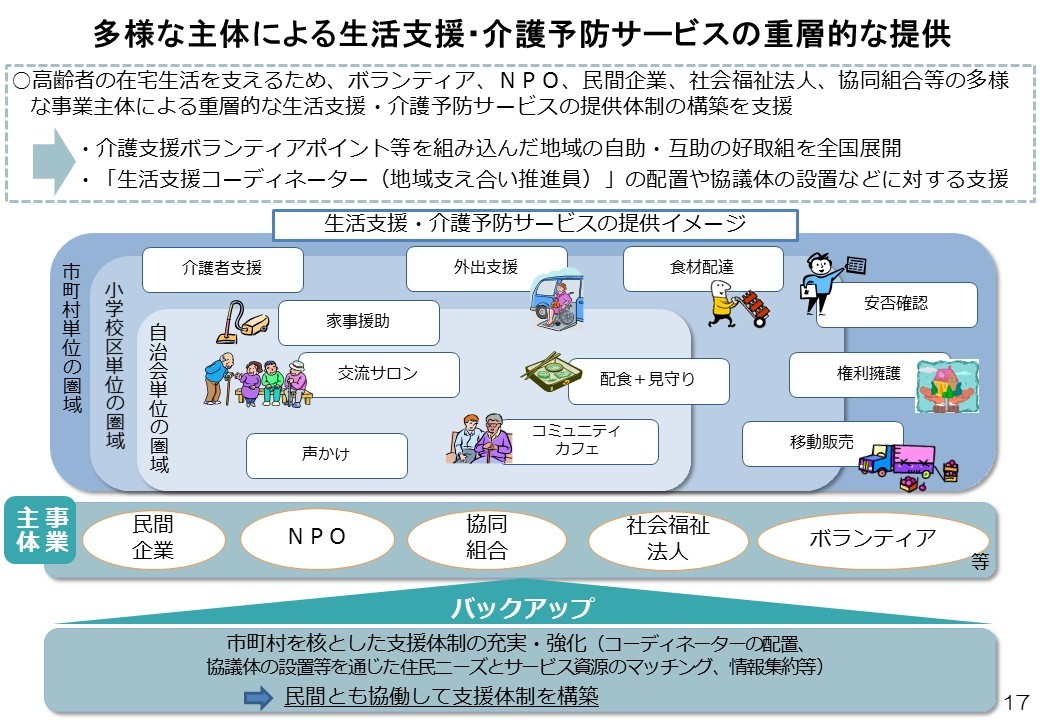 多様な主体による生活支援・介護予防サービスの重層的な提供

○高齢者の在宅生活を支えるため、ボランティア、ＮＰＯ、民間企業、社会福祉法人、協同組合等の多様な事業主体による重層的な生活支援・介護予防サービスの提供体制の構築を支援

・介護支援ボランティアポイント等を組み込んだ地域の自助・互助の好取組を全国展開
・「生活支援コーディネーター（地域支え合い推進員）」の配置や協議体の設置などに対する支援

生活支援・介護予防サービスの提供イメージ

市町村単位の圏域

小学校区単位の圏域

自治会単位の圏域

介護者支援

外出支援

食材配達

安否確認

家事援助

交流サロン

配食＋見守り

権利擁護

声かけ

コミュニティカフェ

移動販売

事業主体

民間企業

ＮＰＯ

協同組合

社会福祉法人

ボランティア

等

バックアップ

市町村を核とした支援体制の充実・強化（コーディネーターの配置、協議体の設置等を通じた住民ニーズとサービス資源のマッチング、情報集約等）

民間とも協働して支援体制を構築

17